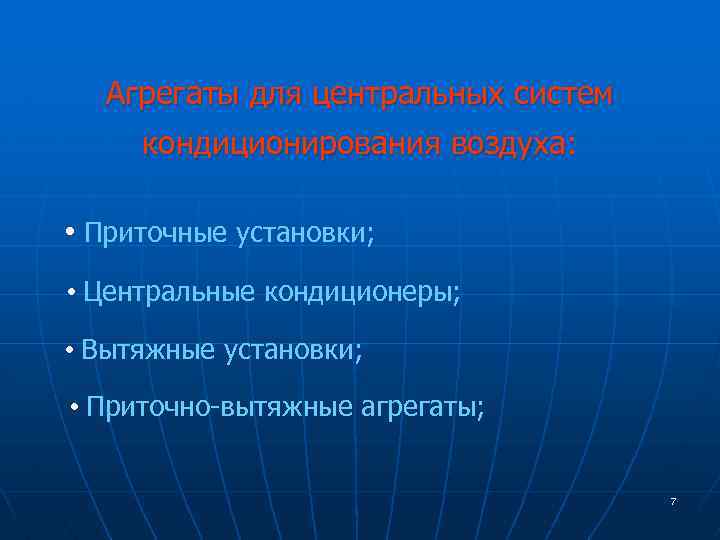 Агрегаты для центральных систем кондиционирования воздуха:

• Приточные установки;

• Центральные кондиционеры;

• Вытяжные установки;

• Приточно-вытяжные агрегаты;

7